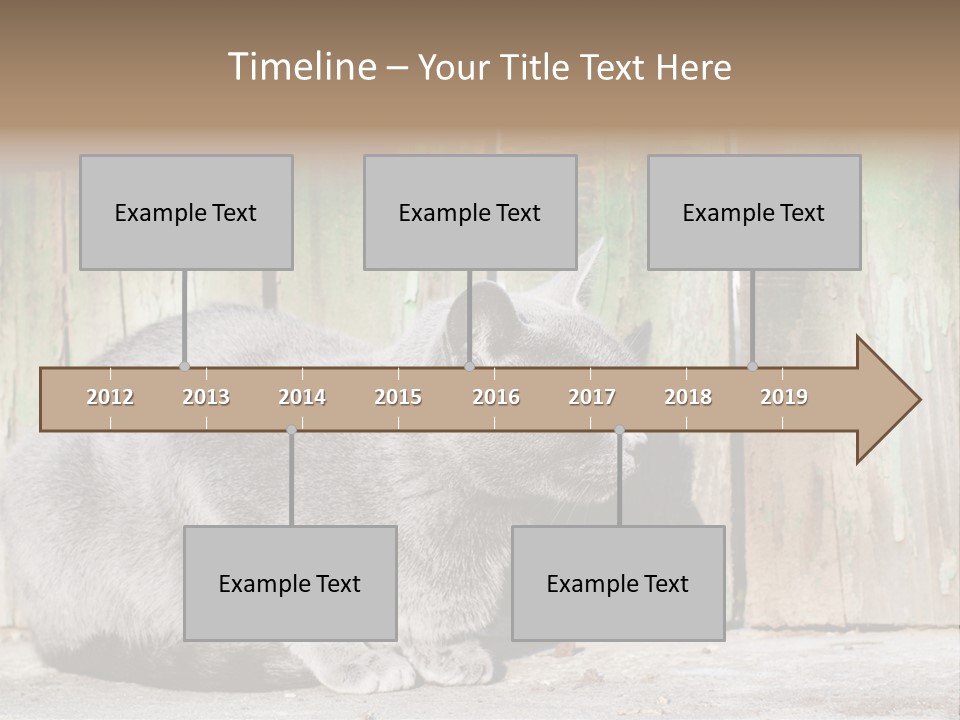 Timeline – Your Title Text Here

Example Text

Example Text

Example Text

2012 2013 2014 2015 2016 2017 2018 2019

Example Text

Example Text